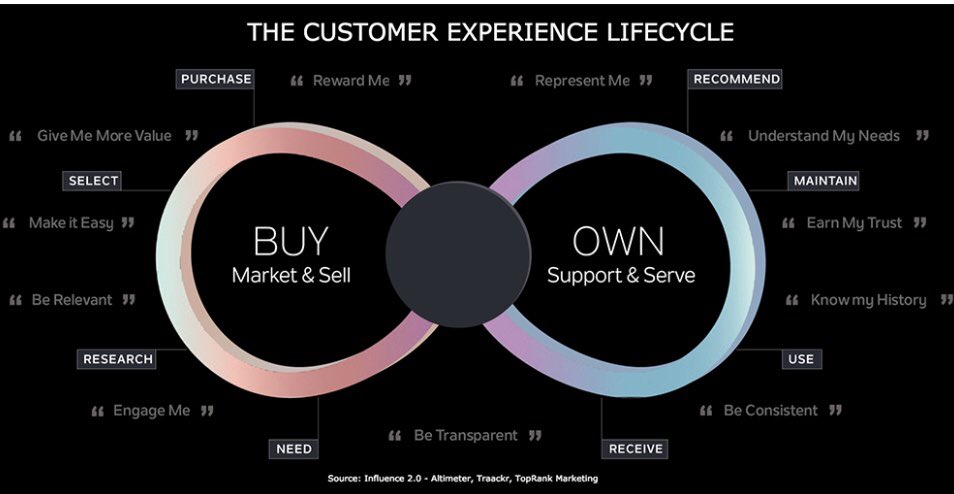 THE CUSTOMER EXPERIENCE LIFECYCLE

PURCHASE

“ Reward Me ”

“ Represent Me ”

RECOMMEND

“ Give Me More Value ”

“ Understand My Needs ”

SELECT

MAINTAIN

“ Make it Easy ”

“ Earn My Trust ”

BUY
Market & Sell

OWN
Support & Serve

“ Be Relevant ”

“ Know my History ”

RESEARCH

USE

“ Engage Me ”

“ Be Consistent ”

NEED

“ Be Transparent ”

RECEIVE

Source: Influence 2.0 - Altimeter, Traackr, TopRank Marketing